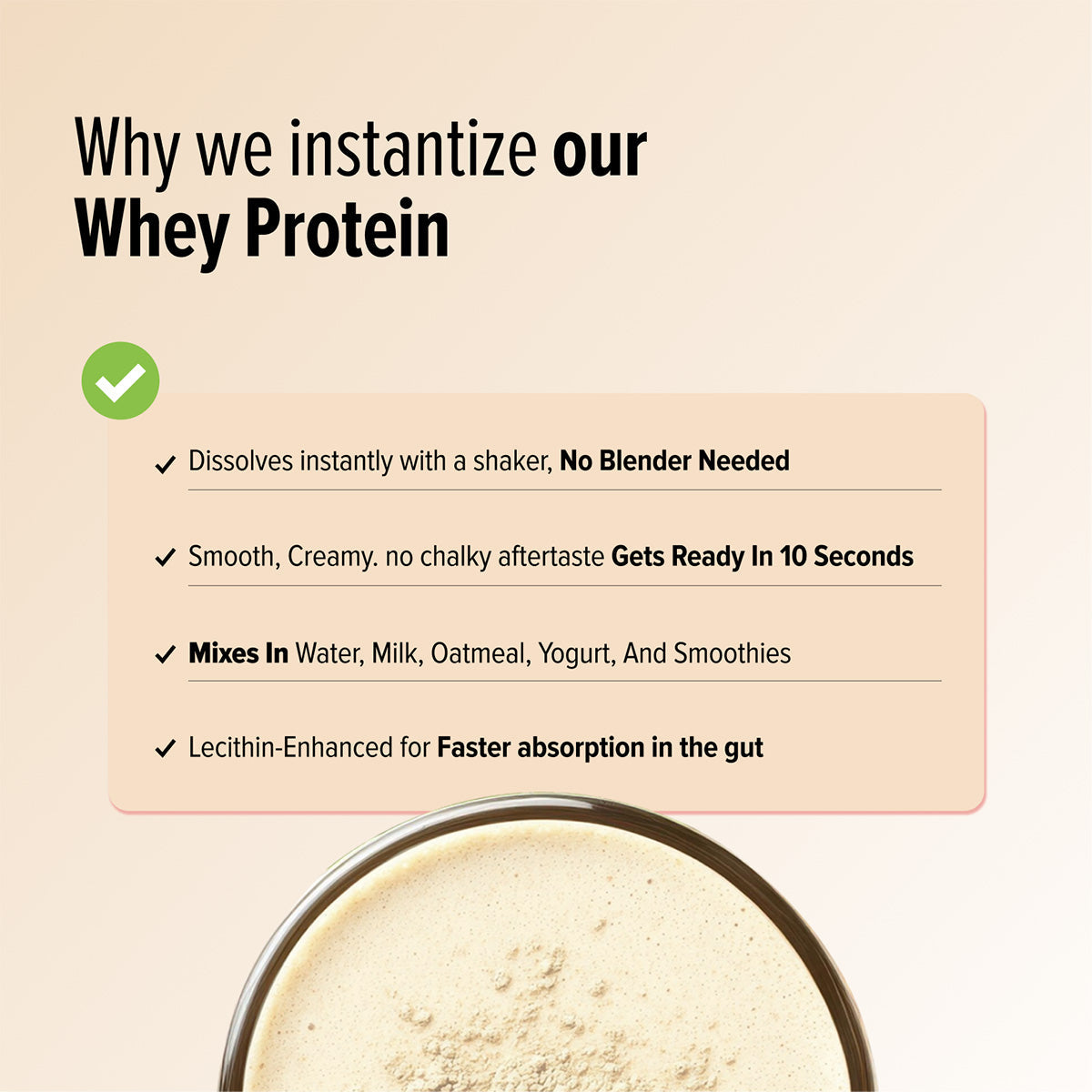 Why we instantize our Whey Protein

✓ Dissolves instantly with a shaker, No Blender Needed

✓ Smooth, Creamy. no chalky aftertaste Gets Ready In 10 Seconds

✓ Mixes In Water, Milk, Oatmeal, Yogurt, And Smoothies

✓ Lecithin-Enhanced for Faster absorption in the gut